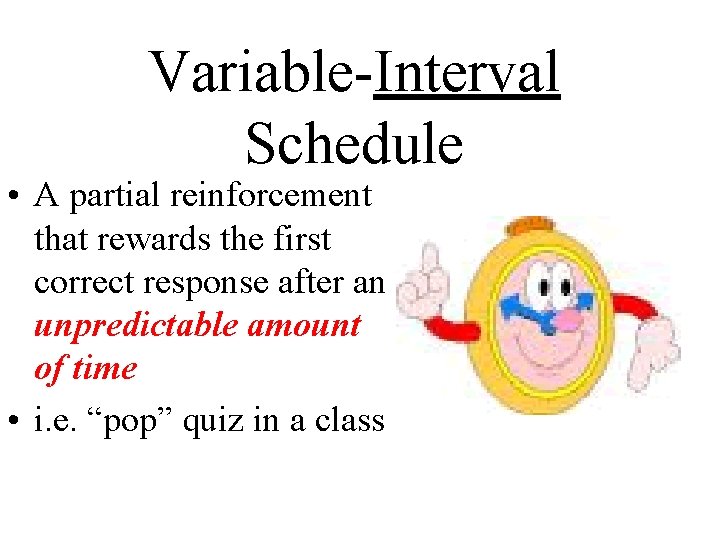 Variable-Interval Schedule

• A partial reinforcement that rewards the first correct response after an unpredictable amount of time
• i.e. "pop" quiz in a class